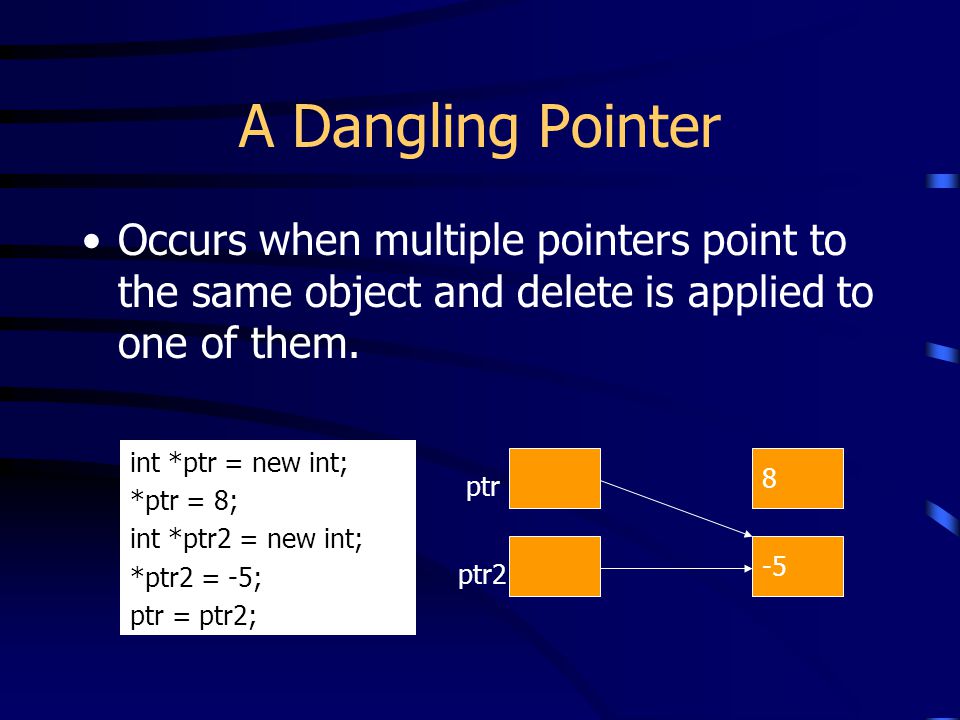 A Dangling Pointer

• Occurs when multiple pointers point to the same object and delete is applied to one of them.

int *ptr = new int;
*ptr = 8;
int *ptr2 = new int;
*ptr2 = -5;
ptr = ptr2;

ptr
ptr2
8
-5